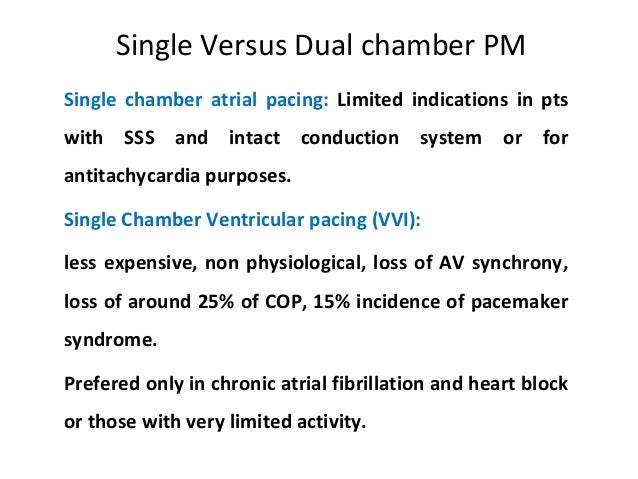 Single Versus Dual chamber PM

Single chamber atrial pacing: Limited indications in pts with SSS and intact conduction system or for antitachycardia purposes.

Single Chamber Ventricular pacing (VVI):

less expensive, non physiological, loss of AV synchrony, loss of around 25% of COP, 15% incidence of pacemaker syndrome.

Prefered only in chronic atrial fibrillation and heart block or those with very limited activity.